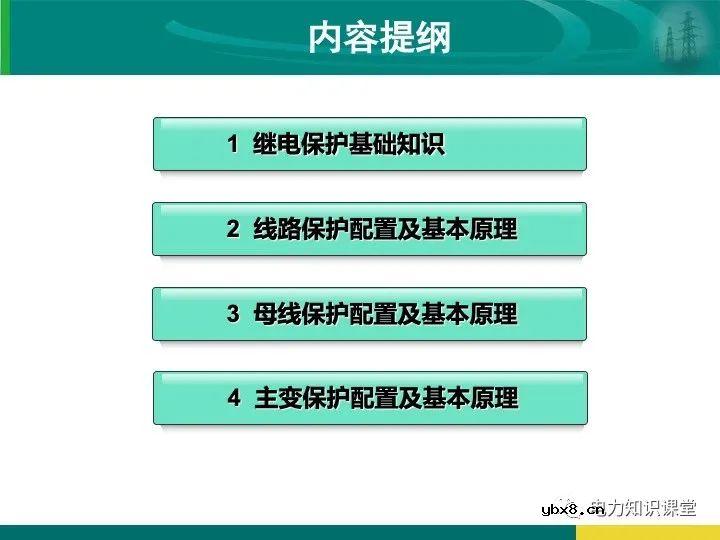 内容提纲

1 继电保护基础知识

2 线路保护配置及基本原理

3 母线保护配置及基本原理

4 主变保护配置及基本原理

ybx8.cn 电力知识课堂